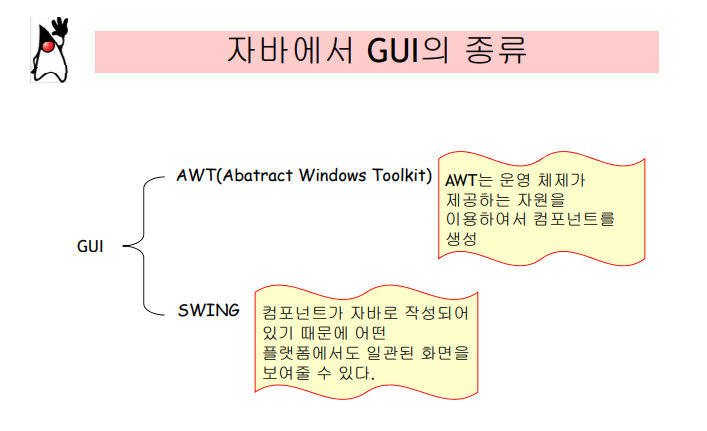 자바에서 GUI의 종류

GUI

AWT(Abatract Windows Toolkit)

AWT는 운영 체제가 제공하는 자원을 이용하여서 컴포넌트를 생성

SWING

컴포넌트가 자바로 작성되어 있기 때문에 어떤 플랫폼에서도 일관된 화면을 보여줄 수 있다.